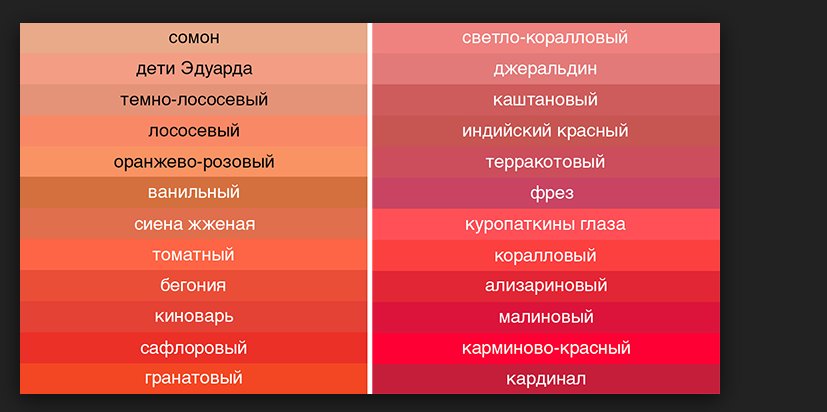 сомон
дети Эдуарда
темно-лососевый
лососевый
оранжево-розовый
ванильный
сиена жженая
томатный
бегония
киноварь
сафлоровый
гранатовый

светло-коралловый
джеральдин
каштановый
индийский красный
терракотовый
фрез
куропаткины глаза
коралловый
ализариновый
малиновый
карминово-красный
кардинал